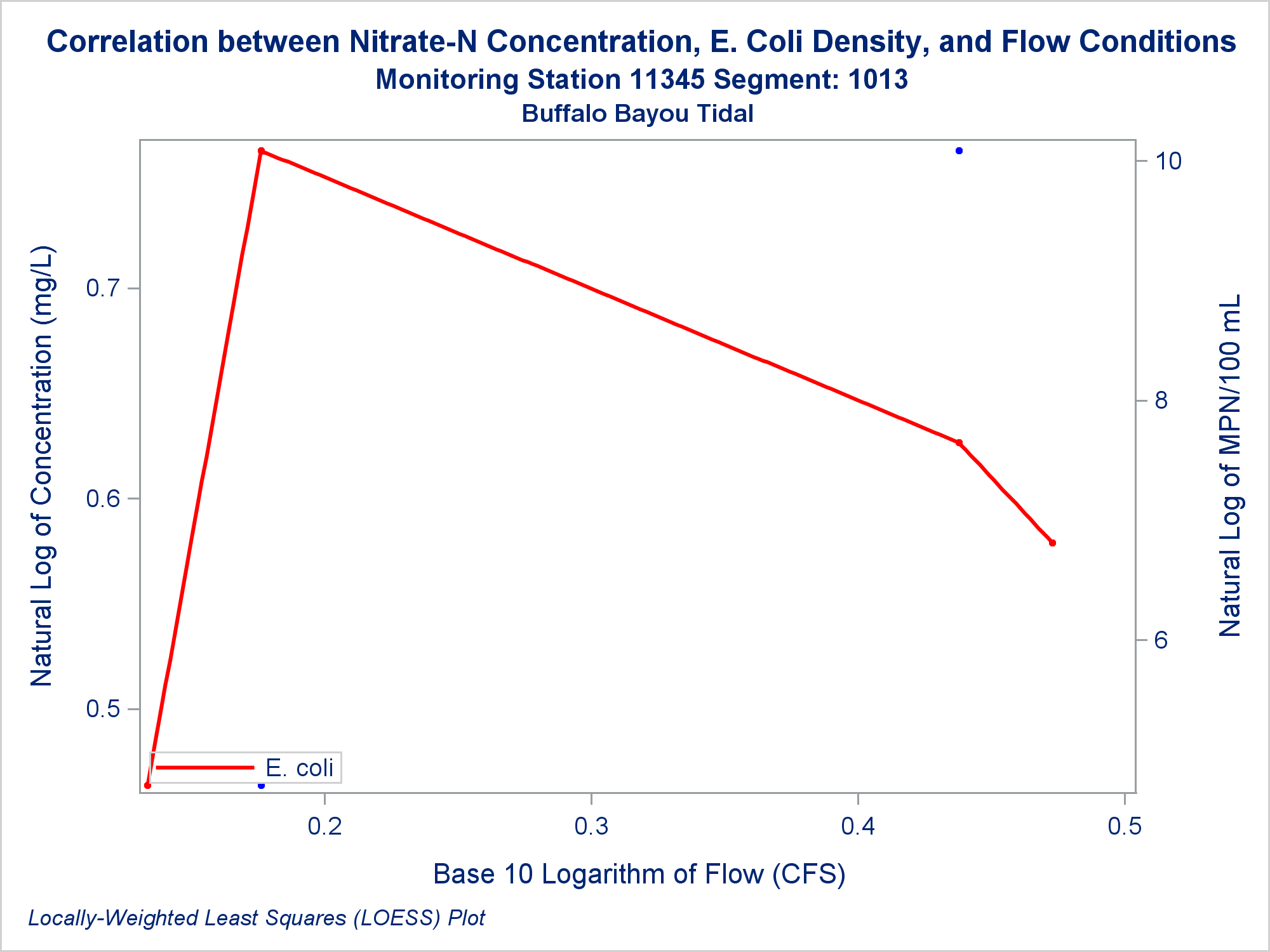 Correlation between Nitrate-N Concentration, E. Coli Density, and Flow Conditions
Monitoring Station 11345 Segment: 1013
Buffalo Bayou Tidal

Natural Log of Concentration (mg/L)

0.7
0.6
0.5

Natural Log of MPN/100 mL

10
8
6

E. coli

0.2
0.3
0.4
0.5

Base 10 Logarithm of Flow (CFS)

Locally-Weighted Least Squares (LOESS) Plot